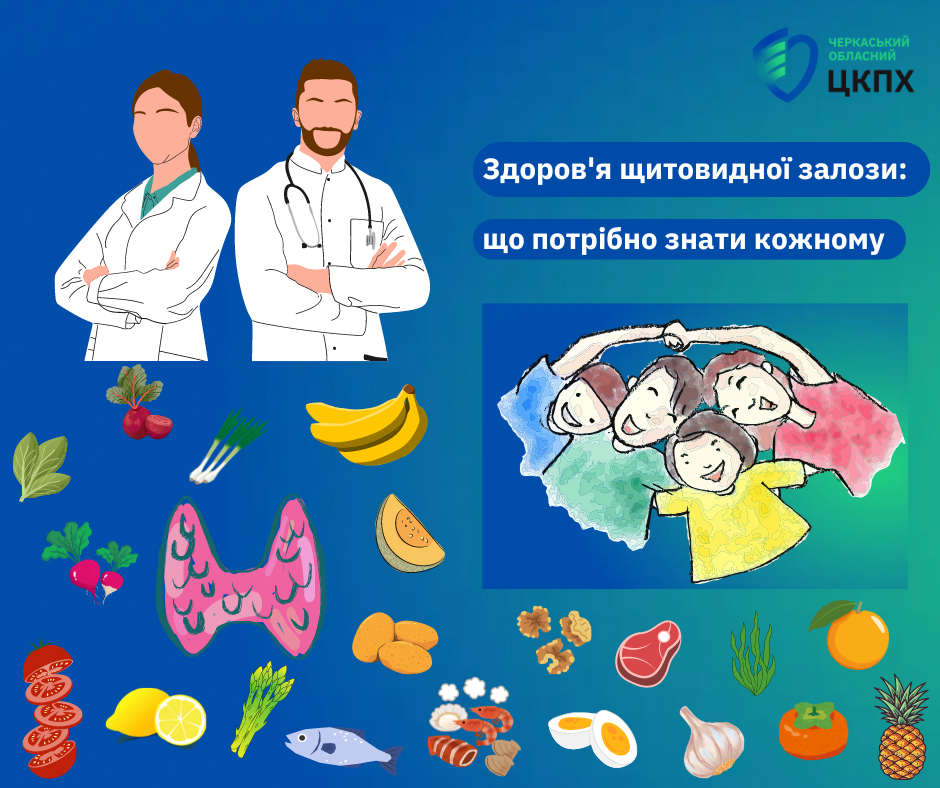 ЧЕРКАСЬКИЙ ОБЛАСНИЙ ЦКПХ

Здоров'я щитовидної залози:

що потрібно знати кожному